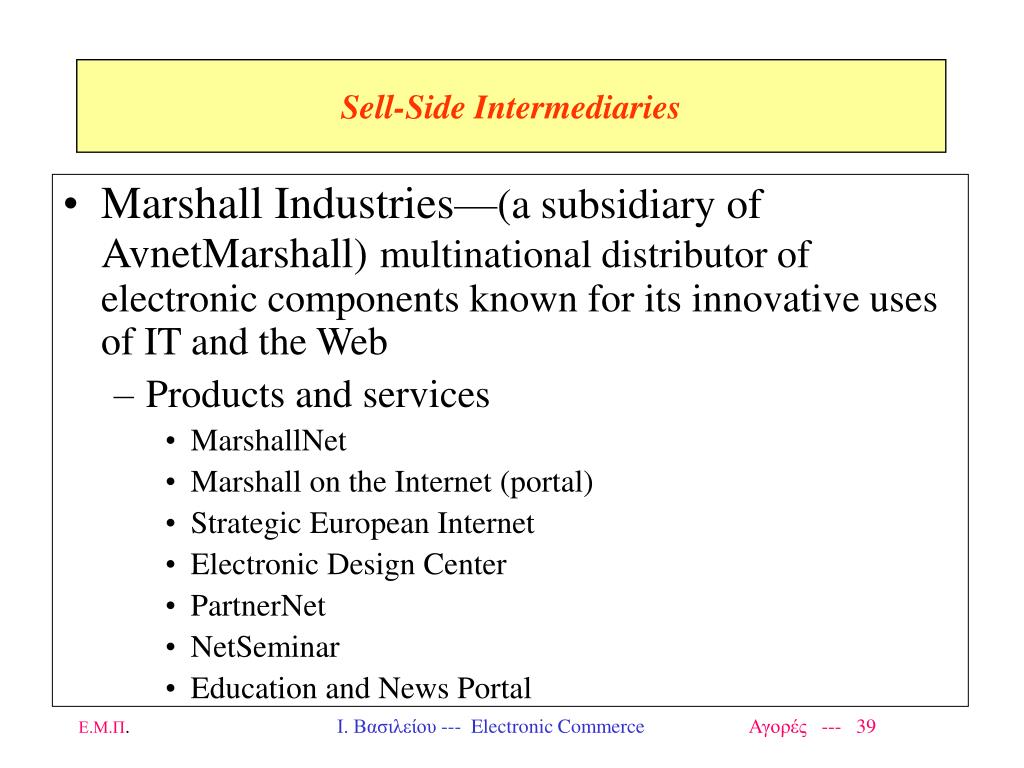 Sell-Side Intermediaries

• Marshall Industries—(a subsidiary of AvnetMarshall) multinational distributor of electronic components known for its innovative uses of IT and the Web
– Products and services
• MarshallNet
• Marshall on the Internet (portal)
• Strategic European Internet
• Electronic Design Center
• PartnerNet
• NetSeminar
• Education and News Portal

Ε.Μ.Π. Ι. Βασιλείου --- Electronic Commerce Αγορές --- 39